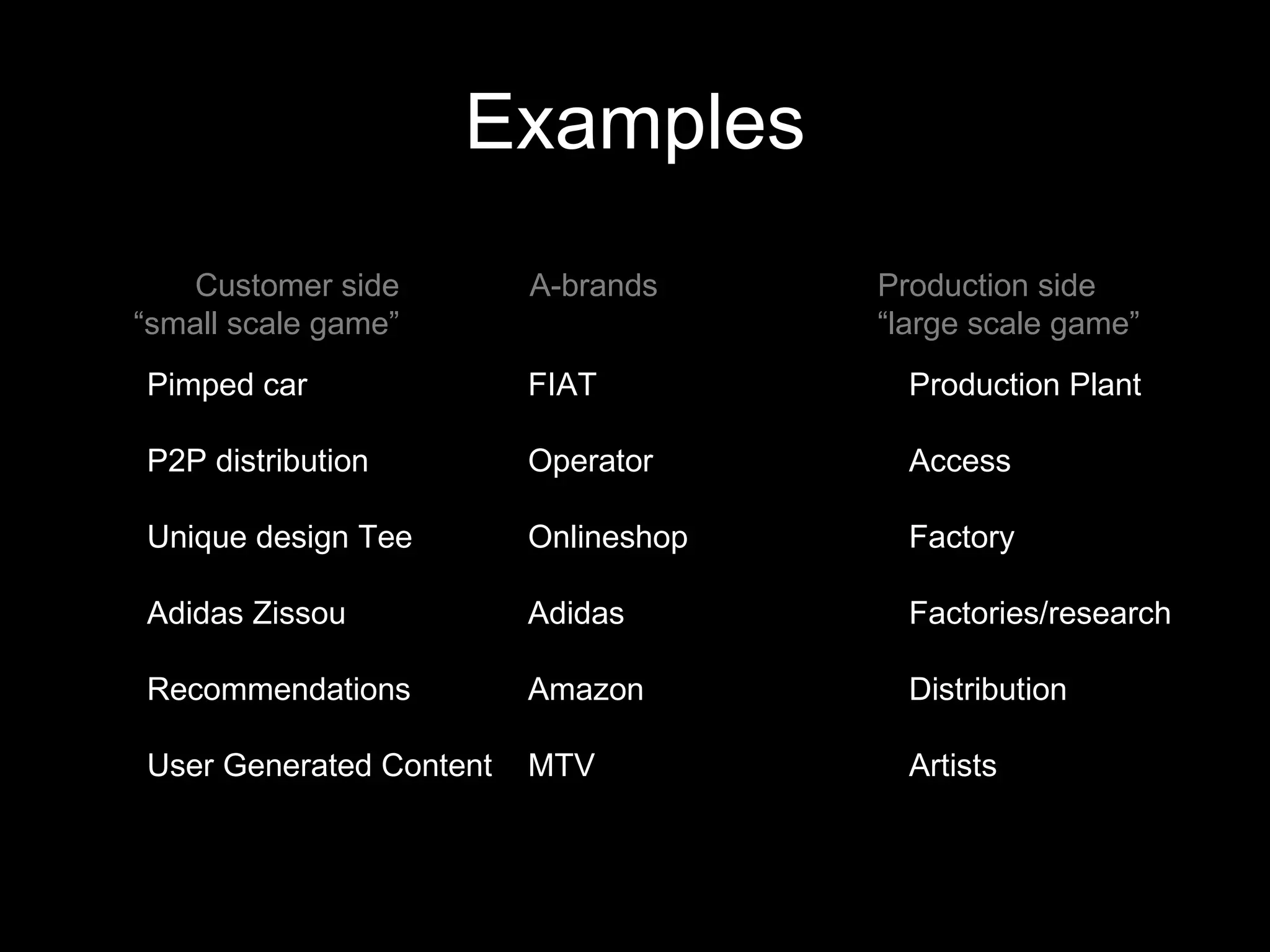 Examples

| Customer side “small scale game” | A-brands | Production side “large scale game” |
|---|---|---|
| Pimped car | FIAT | Production Plant |
| P2P distribution | Operator | Access |
| Unique design Tee | Onlineshop | Factory |
| Adidas Zissou | Adidas | Factories/research |
| Recommendations | Amazon | Distribution |
| User Generated Content | MTV | Artists |